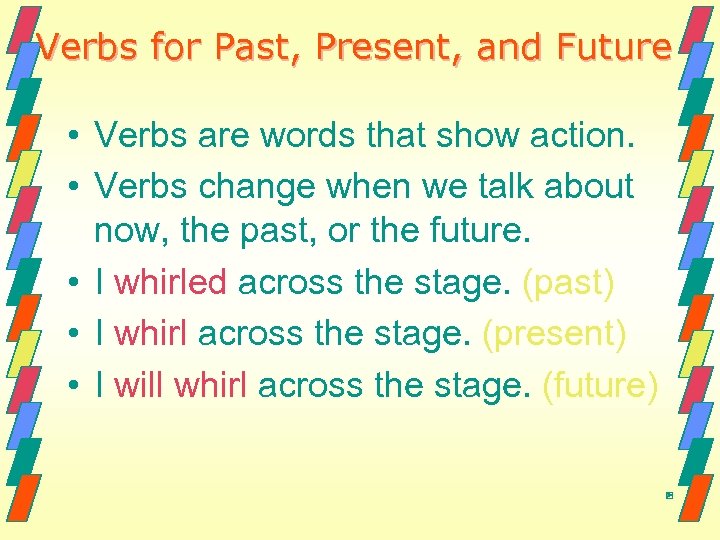 Verbs for Past, Present, and Future

• Verbs are words that show action.
• Verbs change when we talk about now, the past, or the future.
• I whirled across the stage. (past)
• I whirl across the stage. (present)
• I will whirl across the stage. (future)